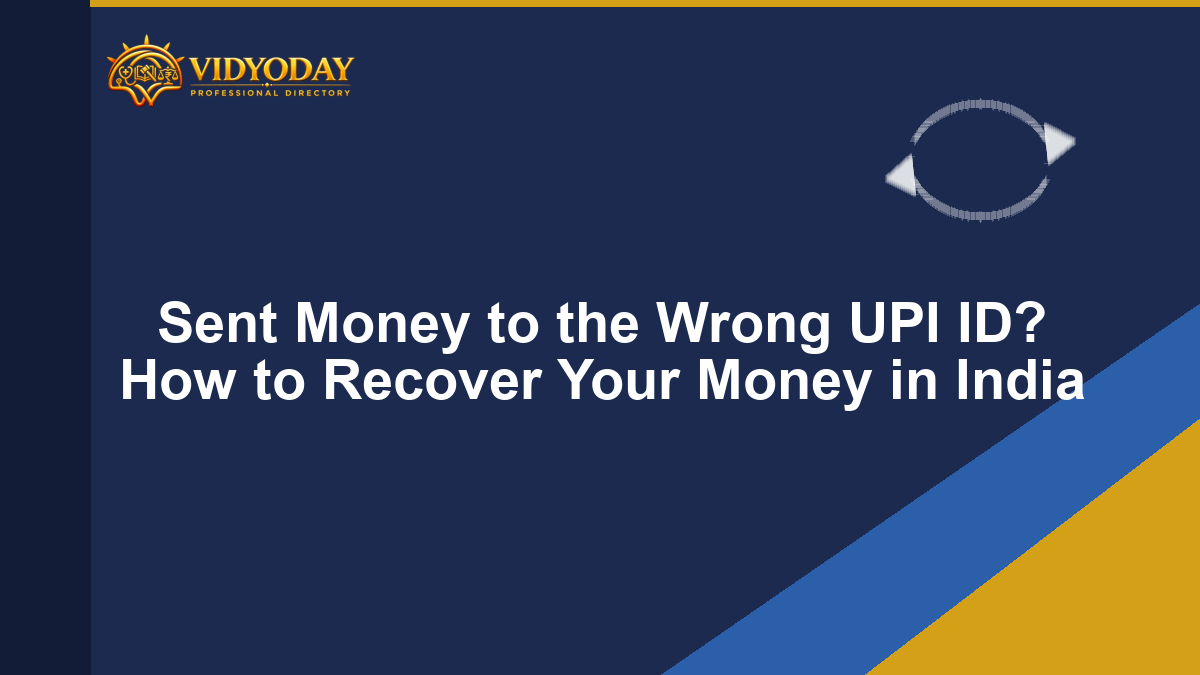 VIDYODAY
PROFESSIONAL DIRECTORY

Sent Money to the Wrong UPI ID?
How to Recover Your Money in India